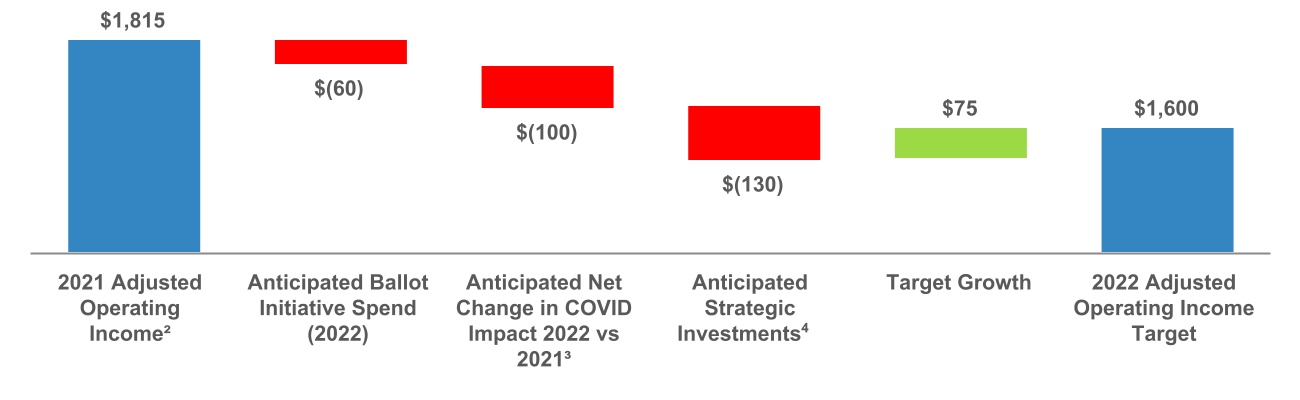 $1,815

$(60)

$(100)

$(130)

$75

$1,600

2021 Adjusted Operating Income²

Anticipated Ballot Initiative Spend (2022)

Anticipated Net Change in COVID Impact 2022 vs 2021³

Anticipated Strategic Investments⁴

Target Growth

2022 Adjusted Operating Income Target